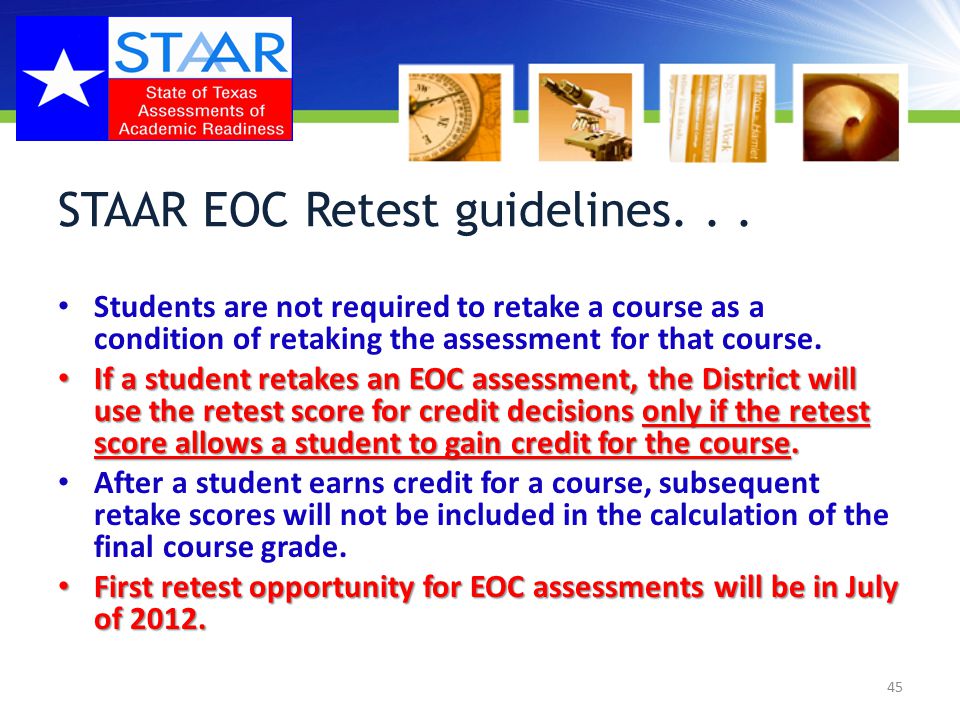 STAAR
State of Texas Assessments of Academic Readiness

STAAR EOC Retest guidelines. . .

• Students are not required to retake a course as a condition of retaking the assessment for that course.
• If a student retakes an EOC assessment, the District will use the retest score for credit decisions only if the retest score allows a student to gain credit for the course.
• After a student earns credit for a course, subsequent retake scores will not be included in the calculation of the final course grade.
• First retest opportunity for EOC assessments will be in July of 2012.

45